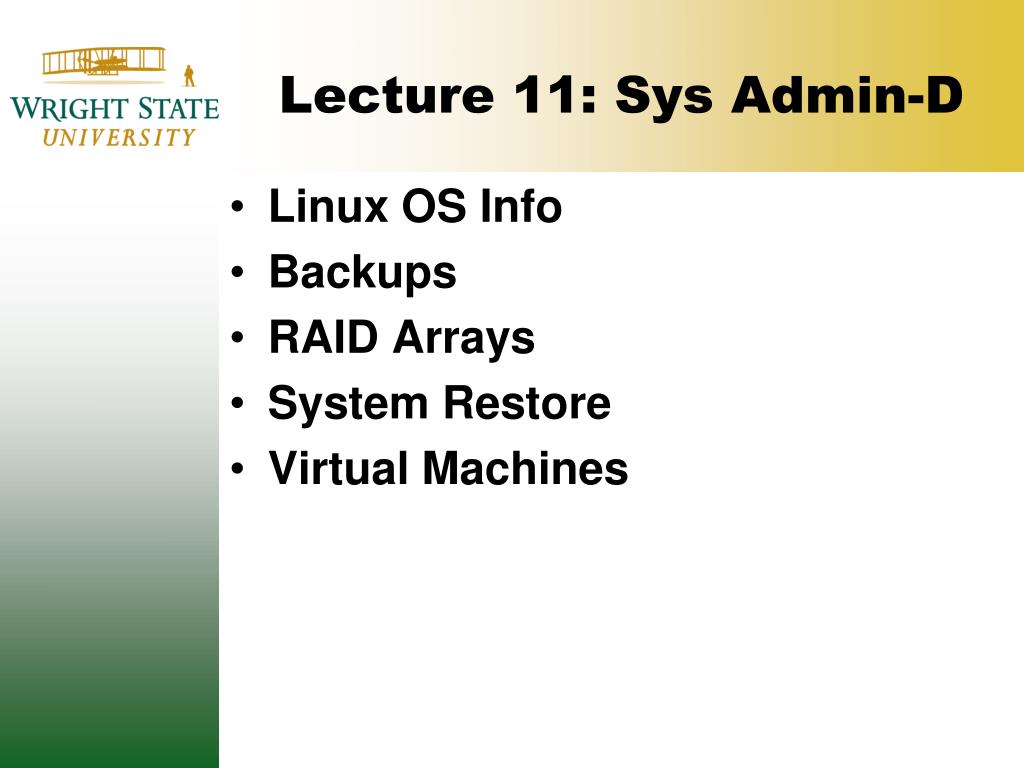 WRIGHT STATE
UNIVERSITY

Lecture 11: Sys Admin-D

• Linux OS Info
• Backups
• RAID Arrays
• System Restore
• Virtual Machines